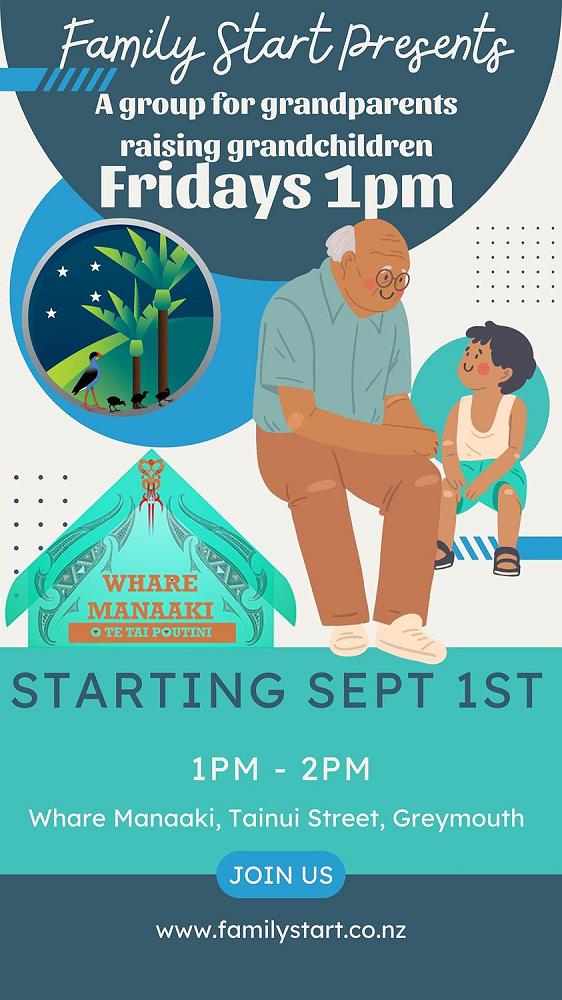 Family Start Presents
A group for grandparents raising grandchildren
Fridays 1pm

WHARE MANAAKI
O TE TAI POUTINI

STARTING SEPT 1ST

1PM - 2PM

Whare Manaaki, Tainui Street, Greymouth

JOIN US

www.familystart.co.nz